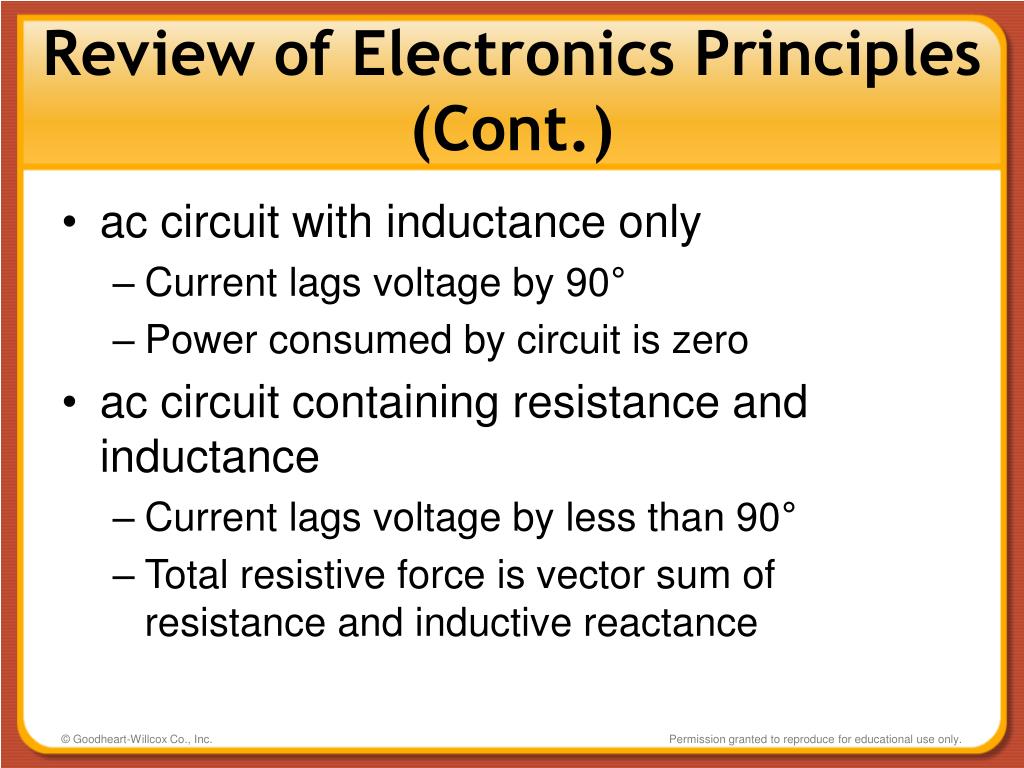 Review of Electronics Principles (Cont.)

• ac circuit with inductance only
– Current lags voltage by 90°
– Power consumed by circuit is zero
• ac circuit containing resistance and inductance
– Current lags voltage by less than 90°
– Total resistive force is vector sum of resistance and inductive reactance

© Goodheart-Willcox Co., Inc.

Permission granted to reproduce for educational use only.